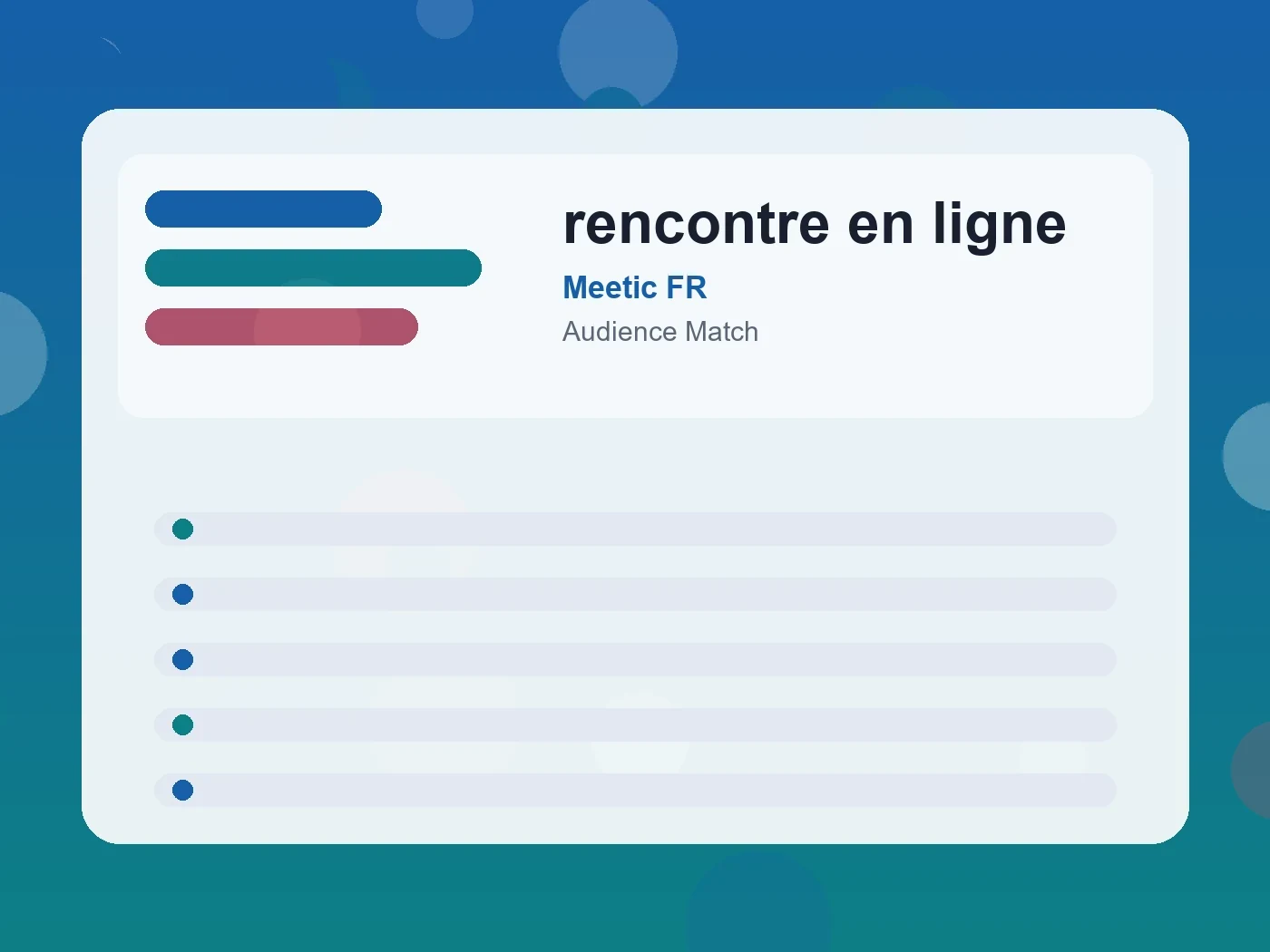 rencontre en ligne

Meetic FR

Audience Match